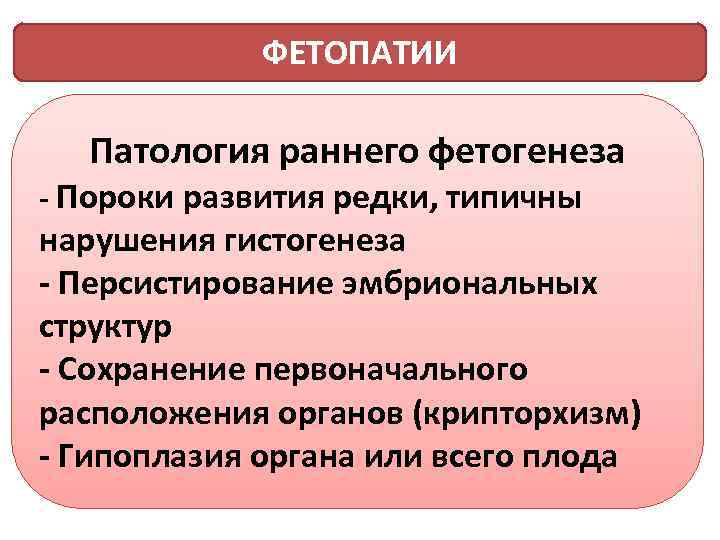 ФЕТОПАТИИ

Патология раннего фетогенеза

- Пороки развития редки, типичны нарушения гистогенеза
- Персистирование эмбриональных структур
- Сохранение первоначального расположения органов (крипторхизм)
- Гипоплазия органа или всего плода